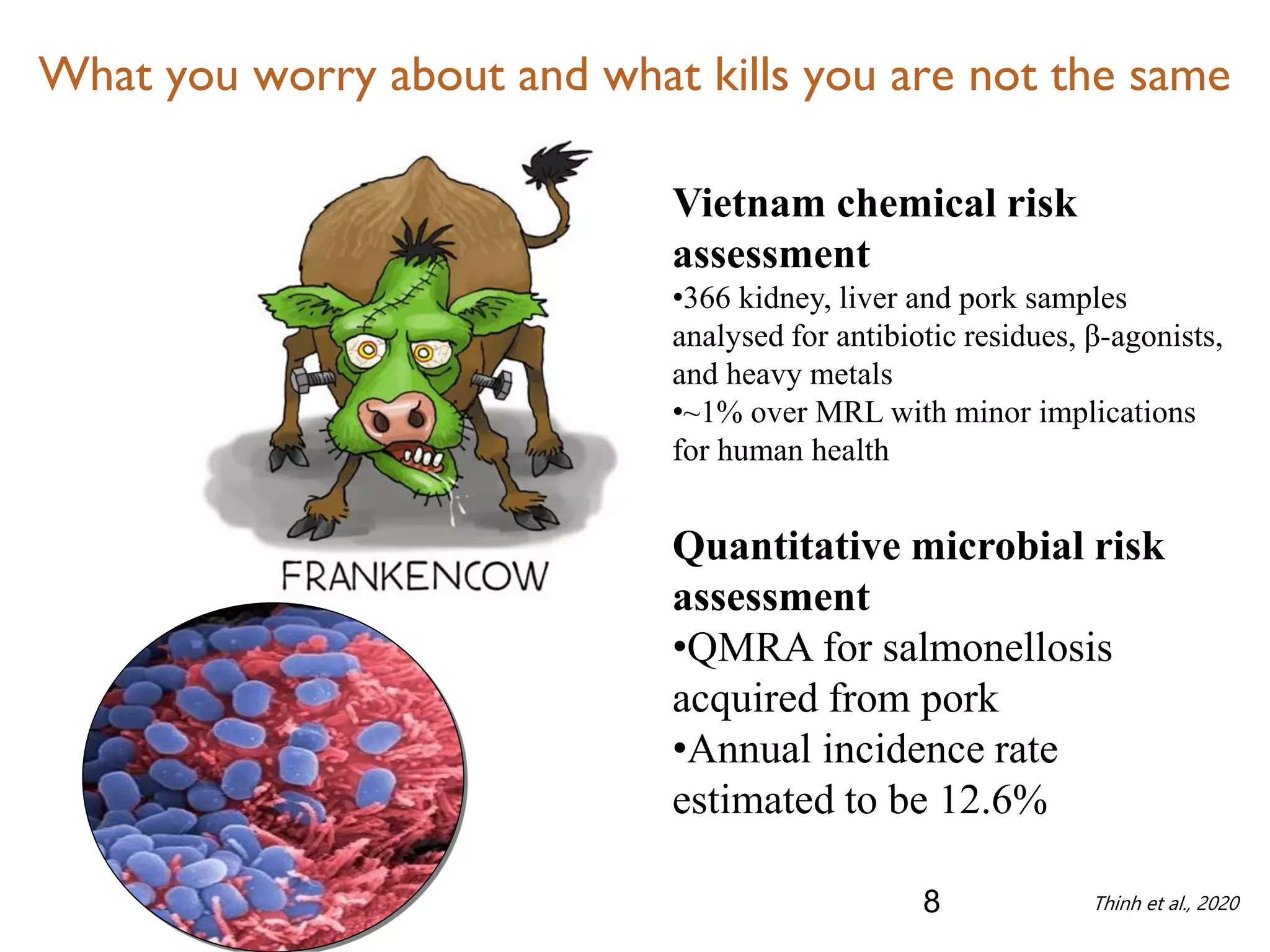 What you worry about and what kills you are not the same

FRANKENCOW

Vietnam chemical risk assessment
•366 kidney, liver and pork samples analysed for antibiotic residues, β-agonists, and heavy metals
•~1% over MRL with minor implications for human health

Quantitative microbial risk assessment
•QMRA for salmonellosis acquired from pork
•Annual incidence rate estimated to be 12.6%

8

Thinh et al., 2020